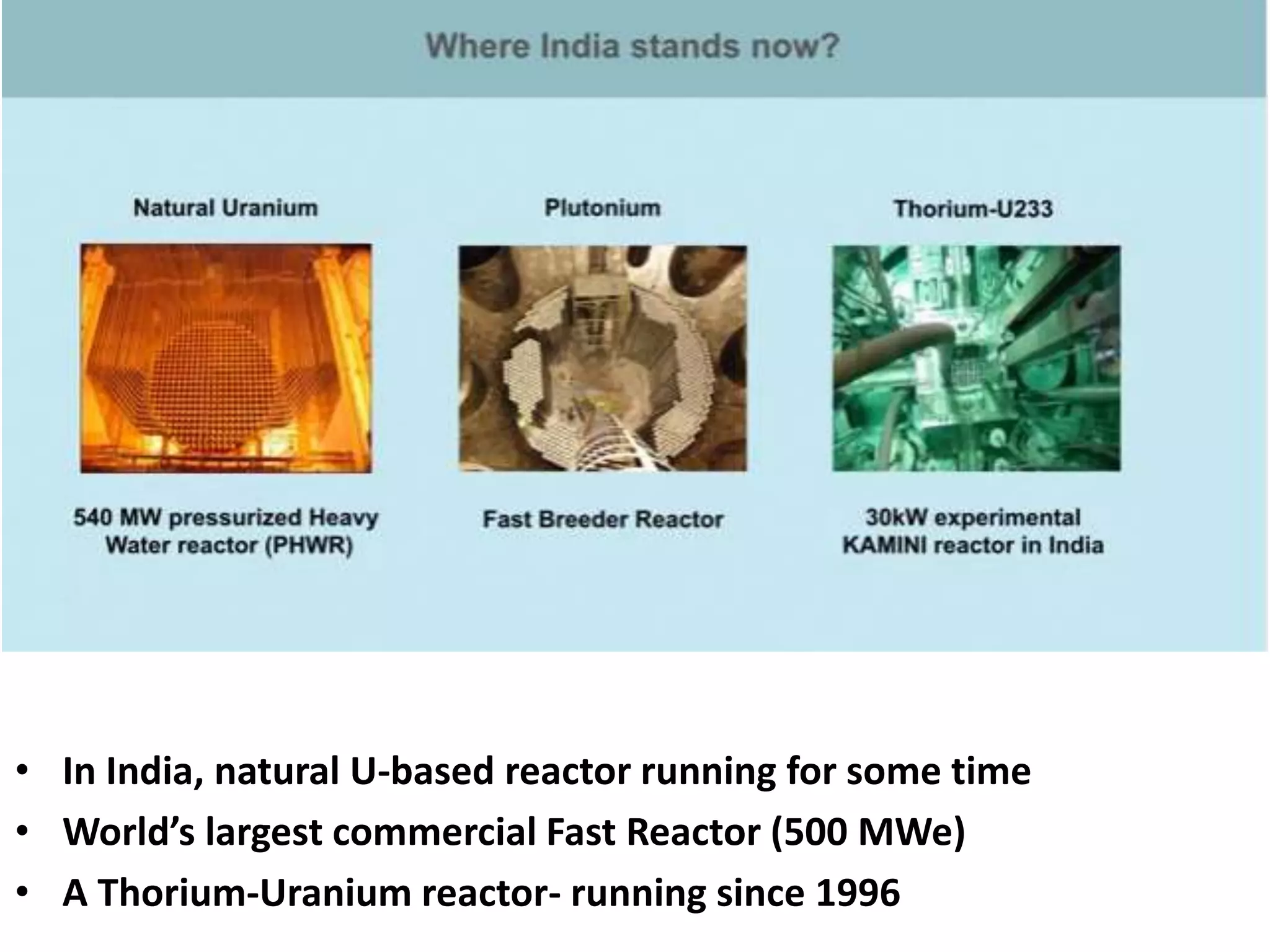 Where India stands now?

Natural Uranium

540 MW pressurized Heavy Water reactor (PHWR)

Plutonium

Fast Breeder Reactor

Thorium-U233

30kW experimental KAMINI reactor in India

• In India, natural U-based reactor running for some time
• World's largest commercial Fast Reactor (500 MWe)
• A Thorium-Uranium reactor- running since 1996